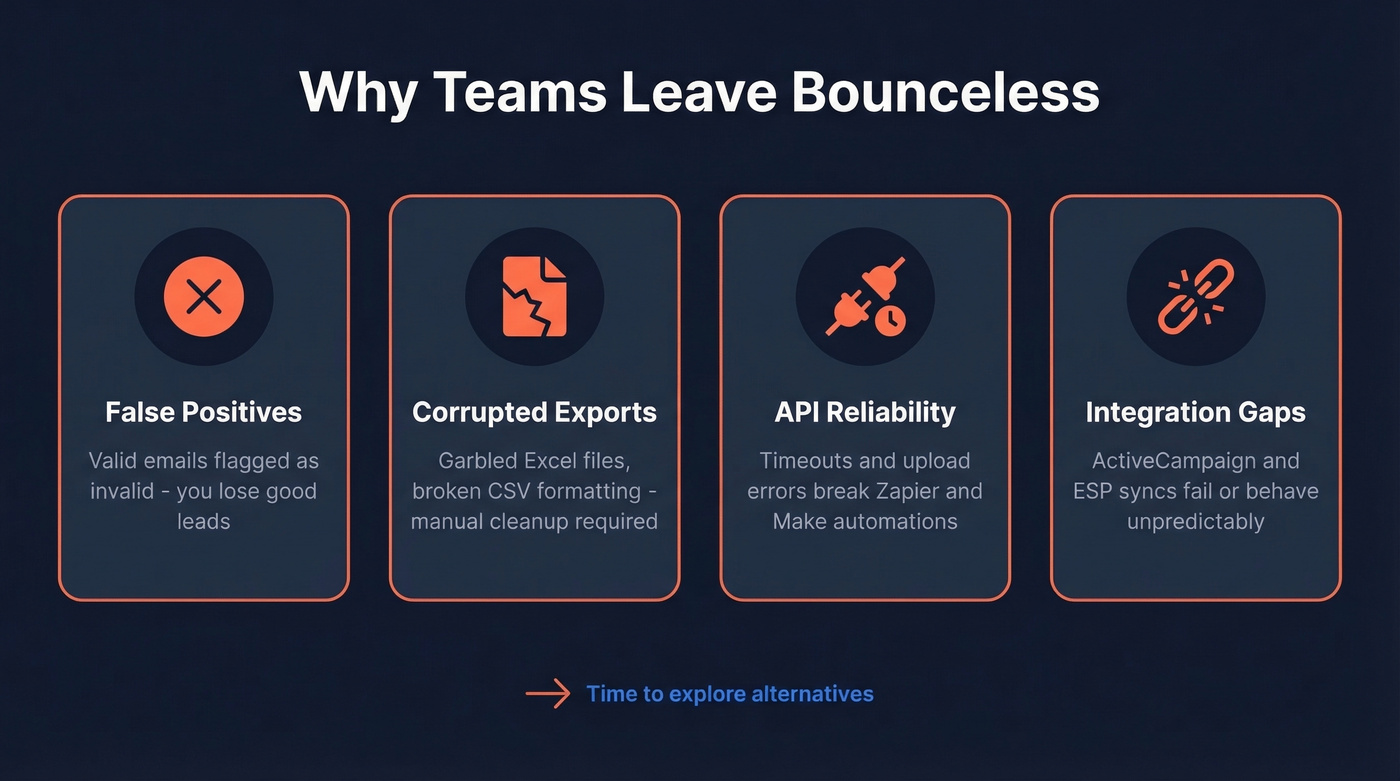 Why Teams Leave Bounceless

False Positives

Valid emails flagged as invalid - you lose good leads

Corrupted Exports

Garbled Excel files, broken CSV formatting - manual cleanup required

API Reliability

Timeouts and upload errors break Zapier and Make automations

Integration Gaps

ActiveCampaign and ESP syncs fail or behave unpredictably

Time to explore alternatives